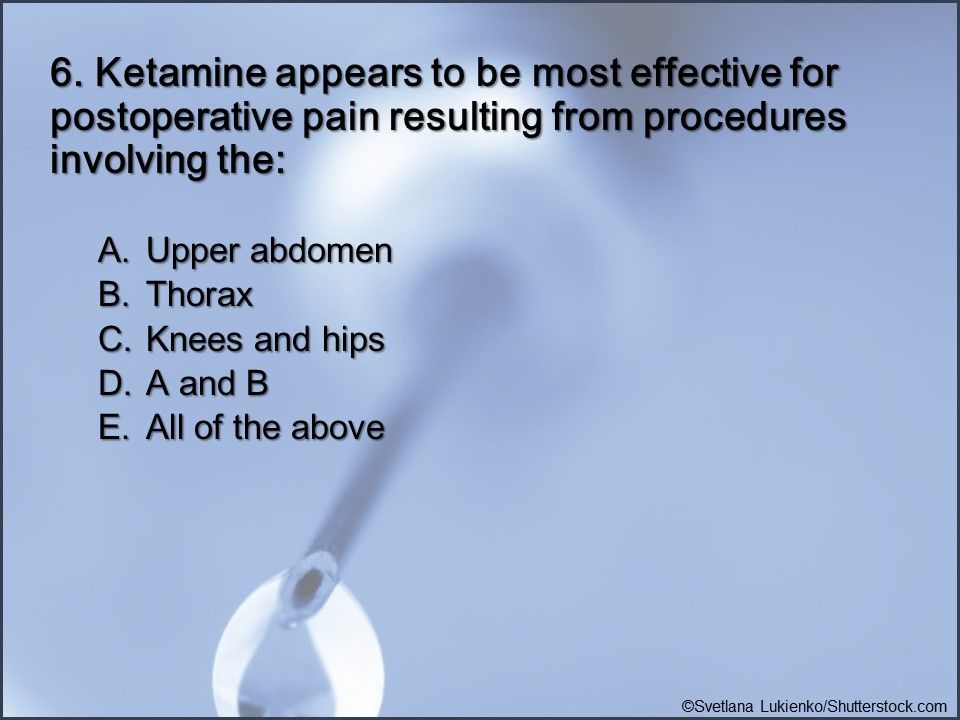 6. Ketamine appears to be most effective for postoperative pain resulting from procedures involving the:

A. Upper abdomen
B. Thorax
C. Knees and hips
D. A and B
E. All of the above

©Svetlana Lukienko/Shutterstock.com